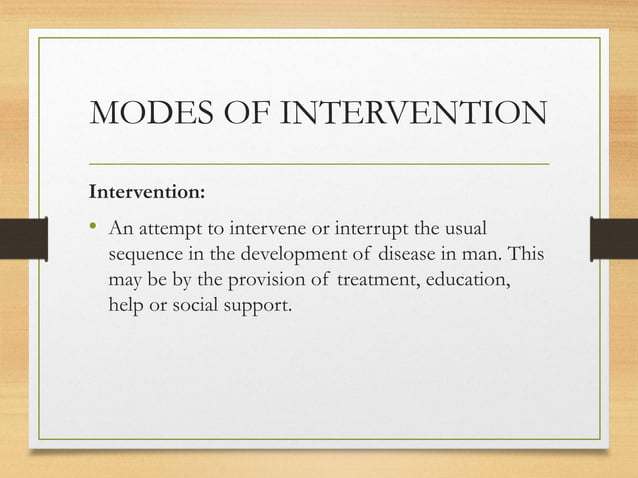 MODES OF INTERVENTION

Intervention:

• An attempt to intervene or interrupt the usual sequence in the development of disease in man. This may be by the provision of treatment, education, help or social support.